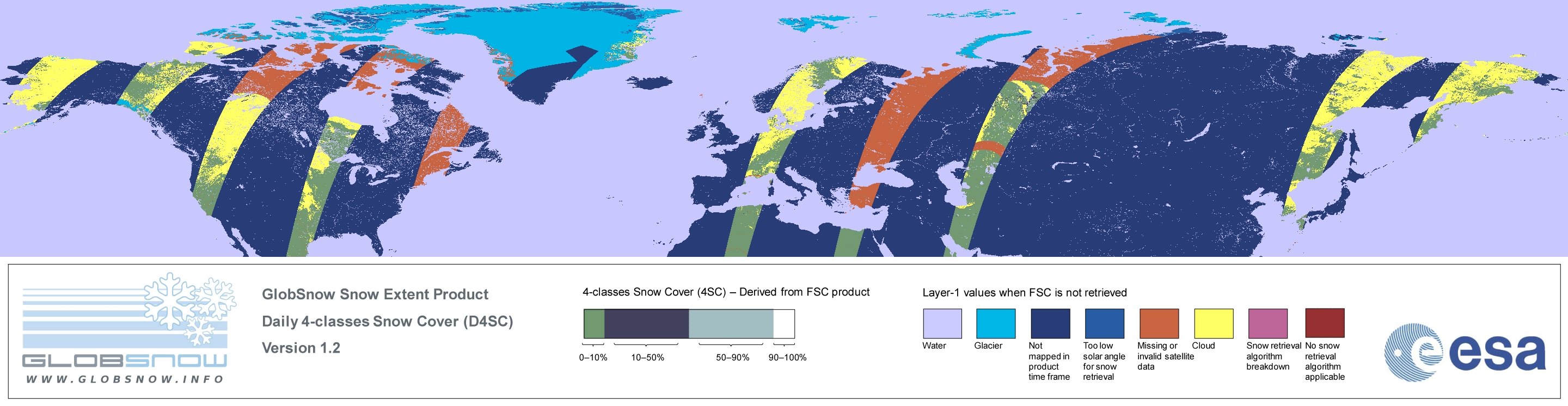 GLOBSNOW
WWW.GLOBSNOW.INFO

GlobSnow Snow Extent Product
Daily 4-classes Snow Cover (D4SC)
Version 1.2

4-classes Snow Cover (4SC) – Derived from FSC product
0–10%
10–50%
50–90%
90–100%

Layer-1 values when FSC is not retrieved
Water
Glacier
Not mapped in product time frame
Too low solar angle for snow retrieval
Missing or invalid satellite data
Cloud
Snow retrieval algorithm breakdown
No snow retrieval algorithm applicable

esa